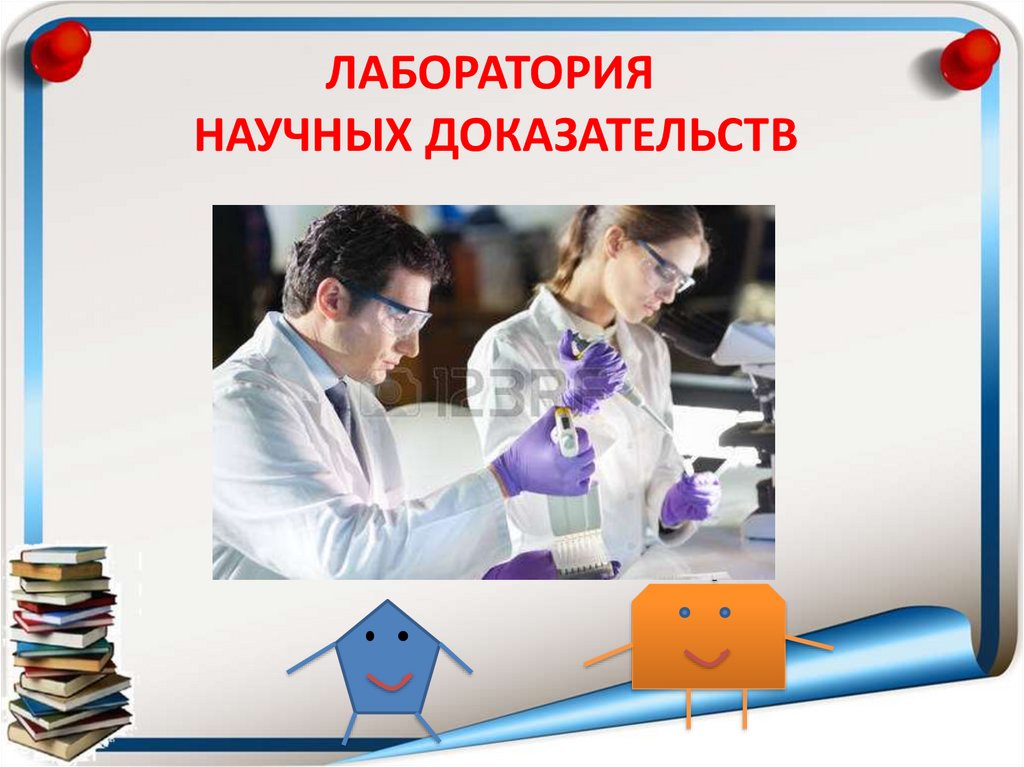 ЛАБОРАТОРИЯ
НАУЧНЫХ ДОКАЗАТЕЛЬСТВ

123RF